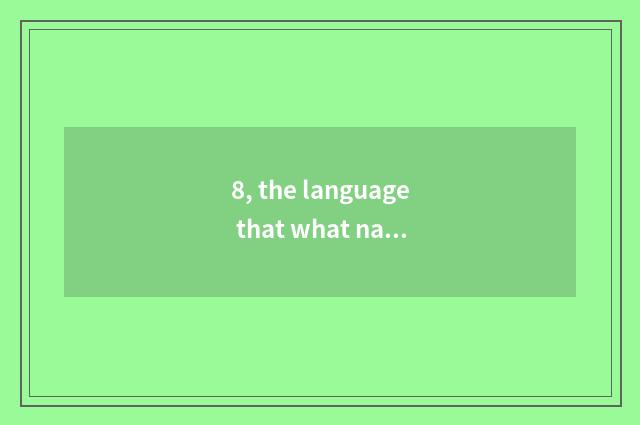 8, the language that what na...